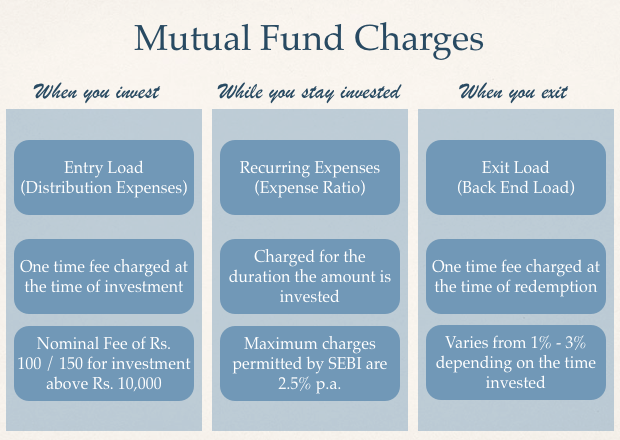 Mutual Fund Charges

When you invest

Entry Load (Distribution Expenses)

One time fee charged at the time of investment

Nominal Fee of Rs. 100 / 150 for investment above Rs. 10,000

While you stay invested

Recurring Expenses (Expense Ratio)

Charged for the duration the amount is invested

Maximum charges permitted by SEBI are 2.5% p.a.

When you exit

Exit Load (Back End Load)

One time fee charged at the time of redemption

Varies from 1% - 3% depending on the time invested